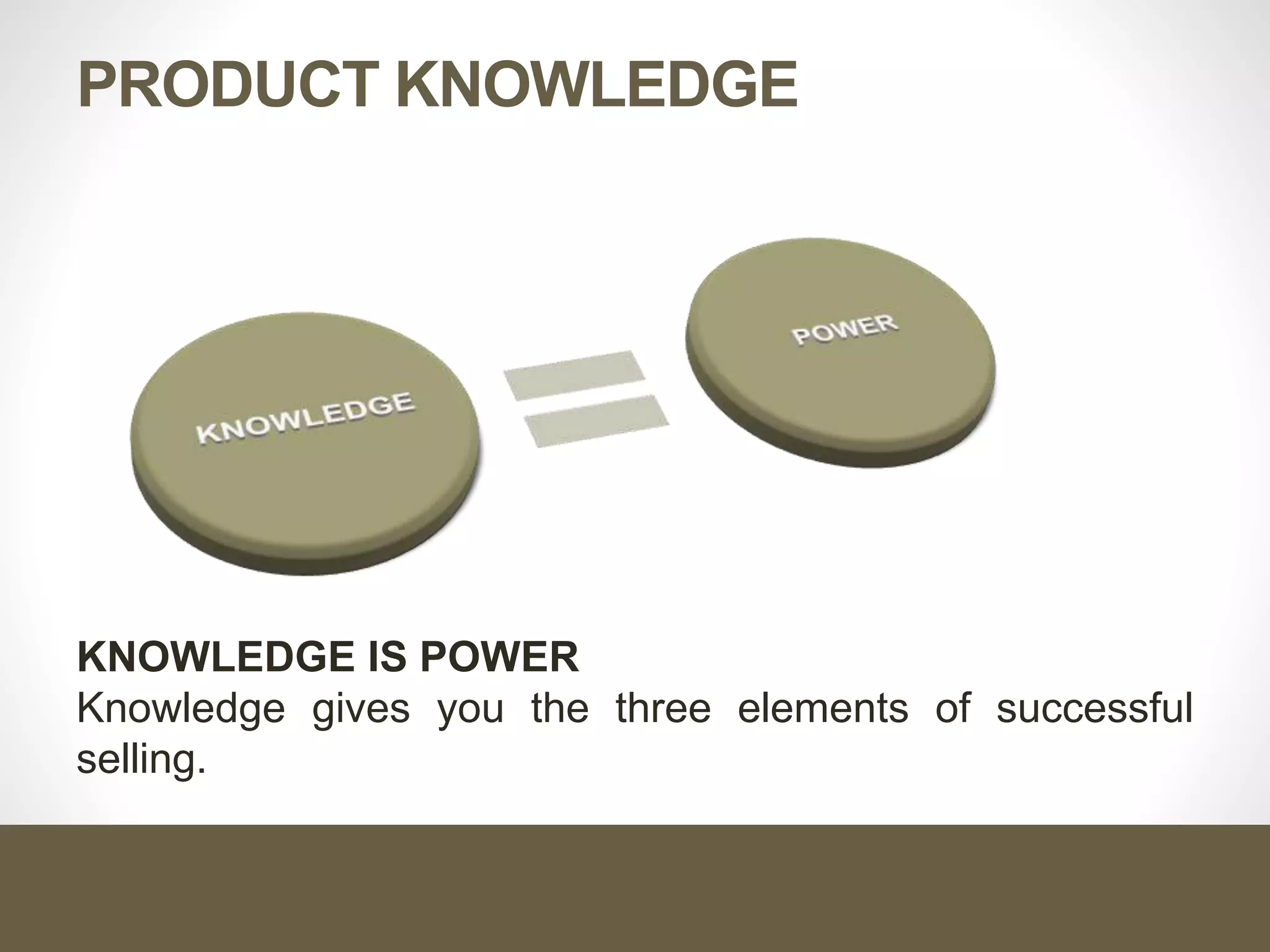 PRODUCT KNOWLEDGE

KNOWLEDGE

POWER

KNOWLEDGE IS POWER
Knowledge gives you the three elements of successful selling.